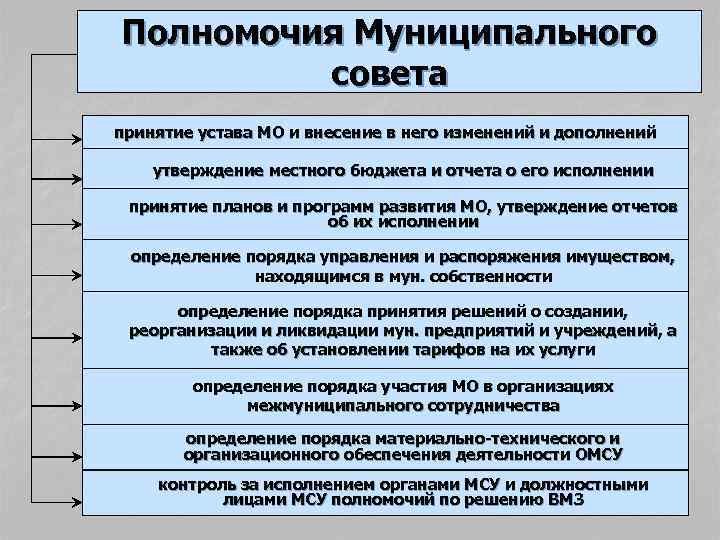 Полномочия Муниципального совета

принятие устава МО и внесение в него изменений и дополнений

утверждение местного бюджета и отчета о его исполнении

принятие планов и программ развития МО, утверждение отчетов об их исполнении

определение порядка управления и распоряжения имуществом, находящимся в мун. собственности

определение порядка принятия решений о создании, реорганизации и ликвидации мун. предприятий и учреждений, а также об установлении тарифов на их услуги

определение порядка участия МО в организациях межмуниципального сотрудничества

определение порядка материально-технического и организационного обеспечения деятельности ОМСУ

контроль за исполнением органами МСУ и должностными лицами МСУ полномочий по решению ВМЗ